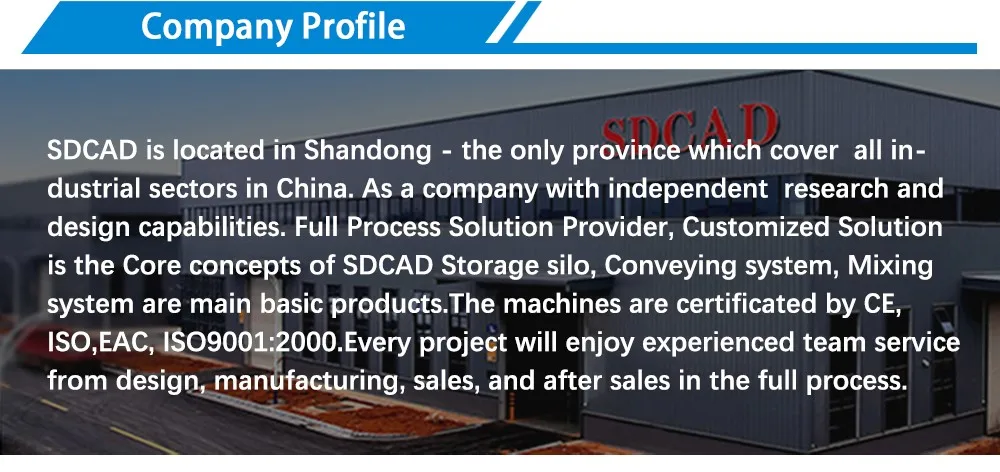 Company Profile

SDCAD

SDCAD is located in Shandong - the only province which cover all industrial sectors in China. As a company with independent research and design capabilities. Full Process Solution Provider, Customized Solution is the Core concepts of SDCAD Storage silo, Conveying system, Mixing system are main basic products.The machines are certificated by CE, ISO,EAC, ISO9001:2000.Every project will enjoy experienced team service from design, manufacturing, sales, and after sales in the full process.